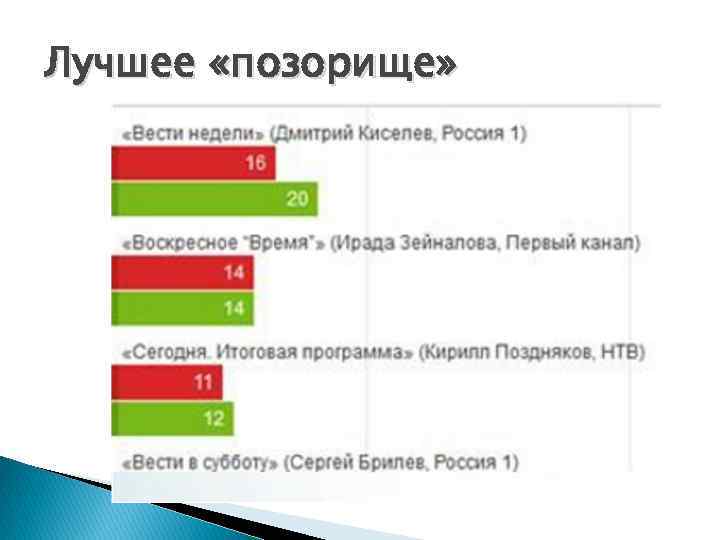 Лучшее «позорище»

«Вести недели» (Дмитрий Киселев, Россия 1)

16

20

«Воскресное "Время"» (Ирада Зейналова, Первый канал)

14

14

«Сегодня. Итоговая программа» (Кирилл Поздняков, НТВ)

11

12

«Вести в субботу» (Сергей Брилев, Россия 1)